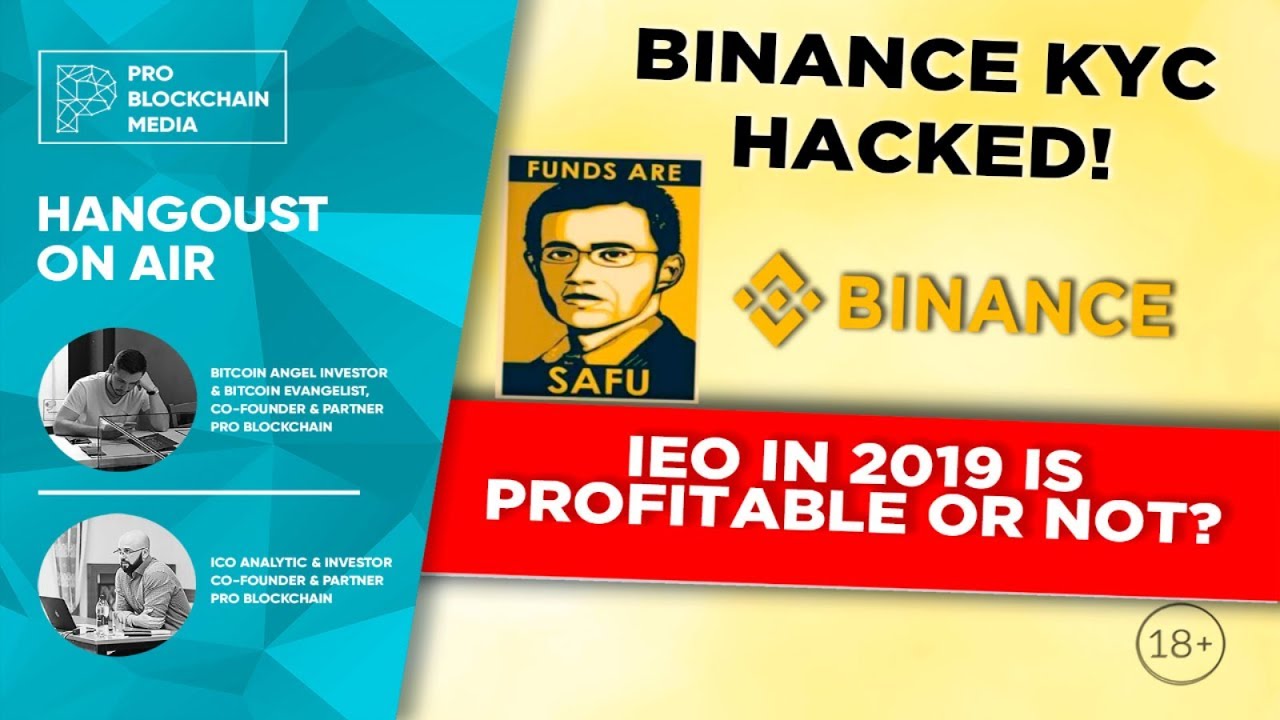 PRO
BLOCKCHAIN
MEDIA

HANGOUST
ON AIR

BITCOIN ANGEL INVESTOR
& BITCOIN EVANGELIST,
CO-FOUNDER & PARTNER
PRO BLOCKCHAIN

ICO ANALYTIC & INVESTOR
CO-FOUNDER & PARTNER
PRO BLOCKCHAIN

BINANCE KYC
HACKED!

FUNDS ARE
SAFU

BINANCE

IEO IN 2019 IS
PROFITABLE OR NOT?

18+